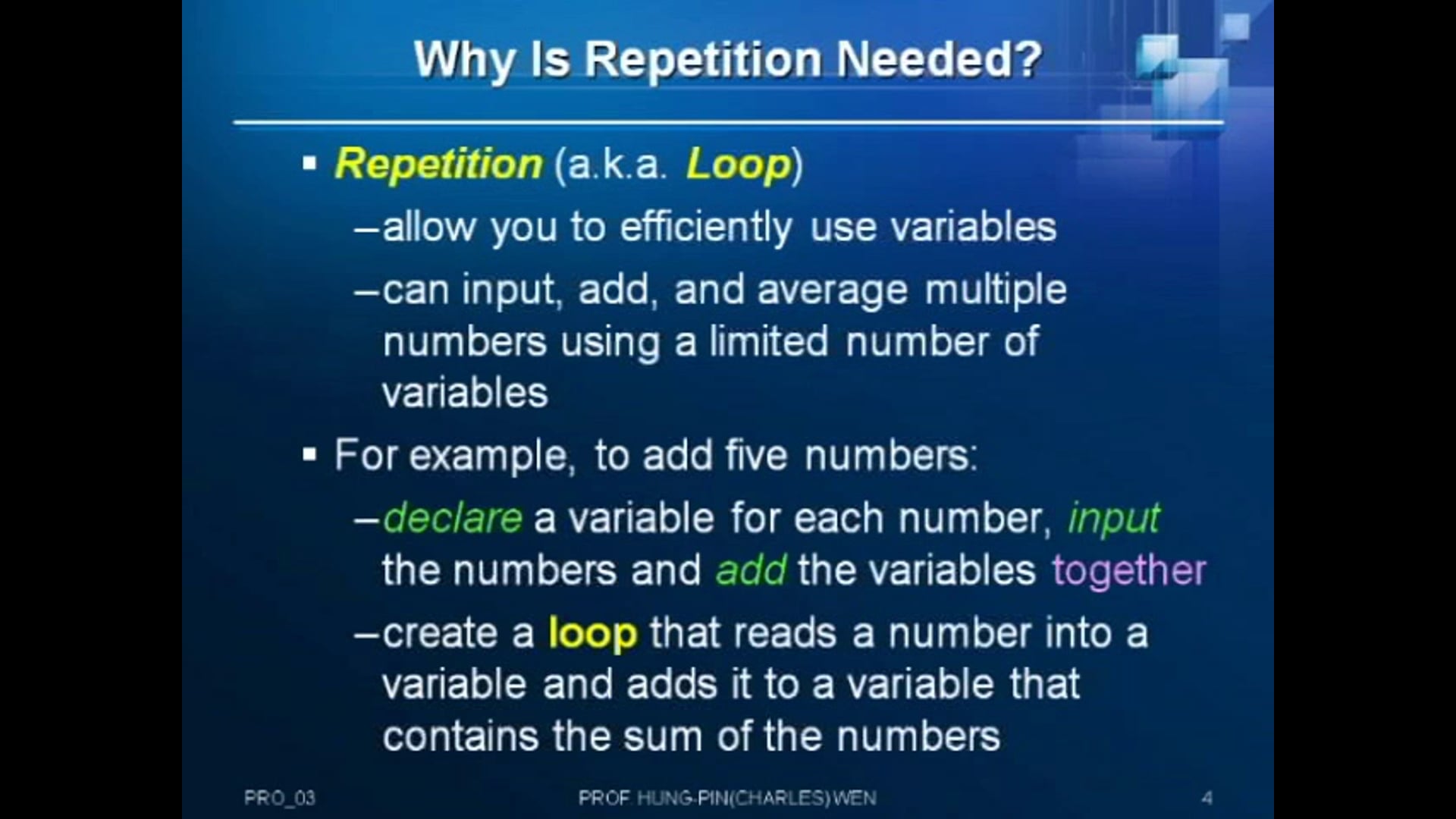 Why Is Repetition Needed?

▪ Repetition (a.k.a. Loop)

–allow you to efficiently use variables

–can input, add, and average multiple numbers using a limited number of variables

▪ For example, to add five numbers:

–declare a variable for each number, input the numbers and add the variables together

–create a loop that reads a number into a variable and adds it to a variable that contains the sum of the numbers

PRO_03

PROF. HUNG-PIN(CHARLES) WEN

4